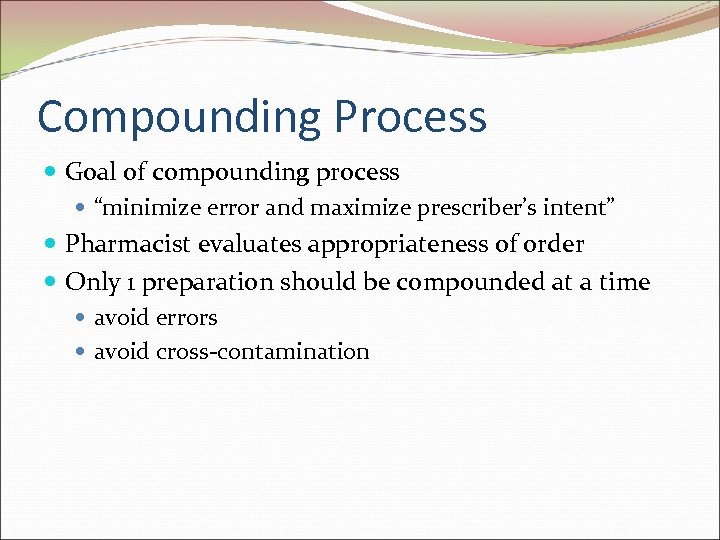 Compounding Process

- Goal of compounding process
  - “minimize error and maximize prescriber’s intent”
- Pharmacist evaluates appropriateness of order
- Only 1 preparation should be compounded at a time
  - avoid errors
  - avoid cross-contamination